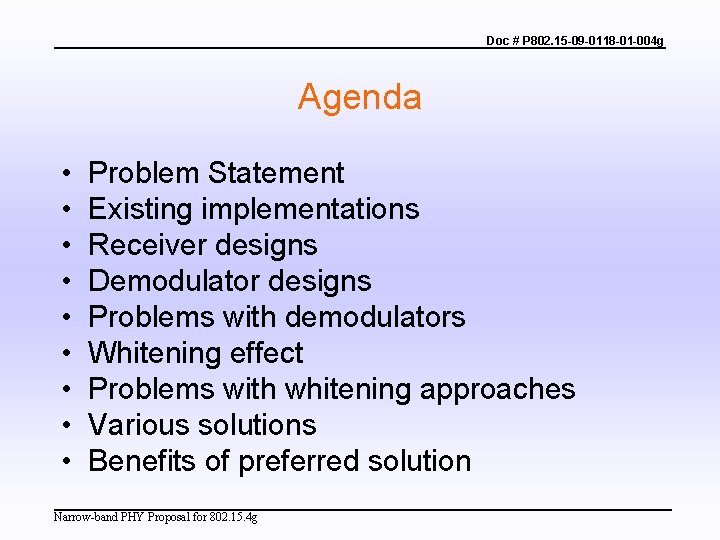 Doc # P802.15-09-0118-01-004g

Agenda

• Problem Statement
• Existing implementations
• Receiver designs
• Demodulator designs
• Problems with demodulators
• Whitening effect
• Problems with whitening approaches
• Various solutions
• Benefits of preferred solution

Narrow-band PHY Proposal for 802.15.4g